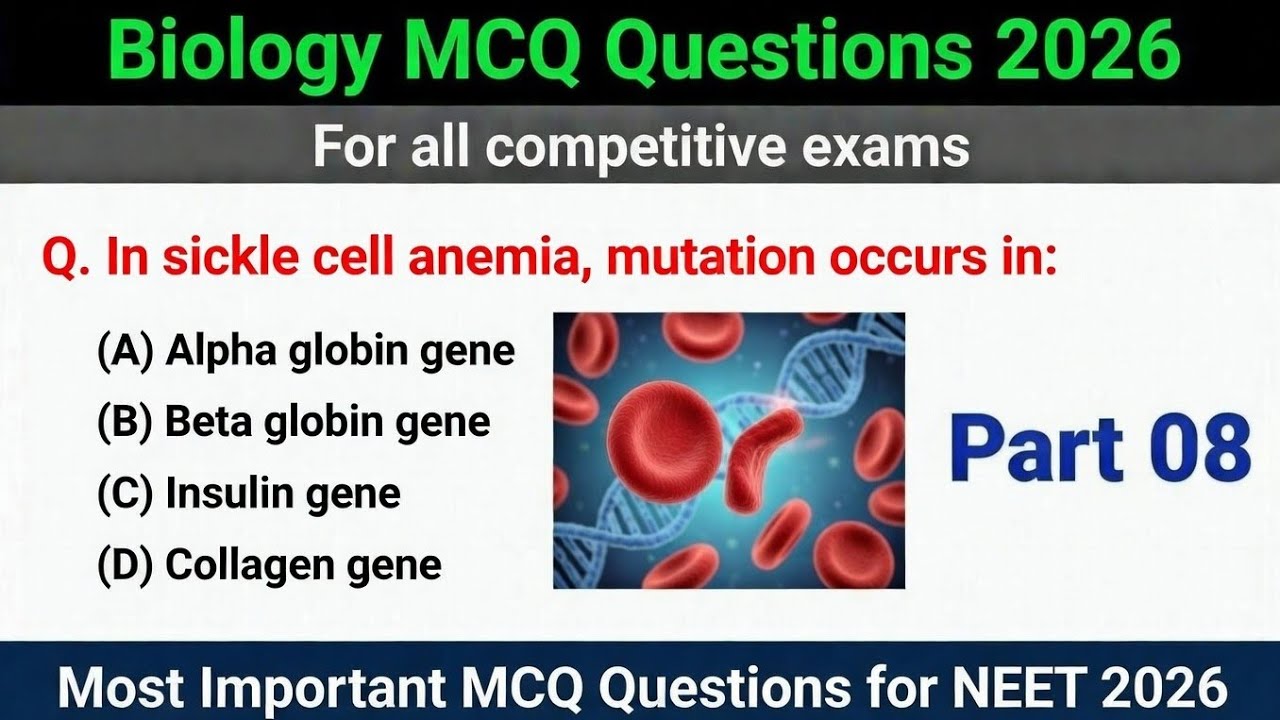 Biology MCQ Questions 2026

For all competitive exams

Q. In sickle cell anemia, mutation occurs in:

(A) Alpha globin gene
(B) Beta globin gene
(C) Insulin gene
(D) Collagen gene

Part 08

Most Important MCQ Questions for NEET 2026